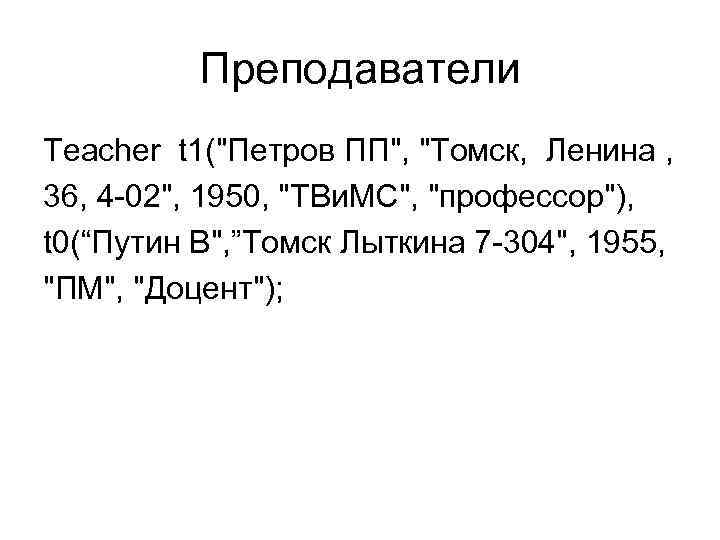 Преподаватели

Teacher t1("Петров ПП", "Томск, Ленина , 36, 4-02", 1950, "ТВиМС", "профессор"), t0(“Путин В",”Томск Лыткина 7-304", 1955, "ПМ", "Доцент");